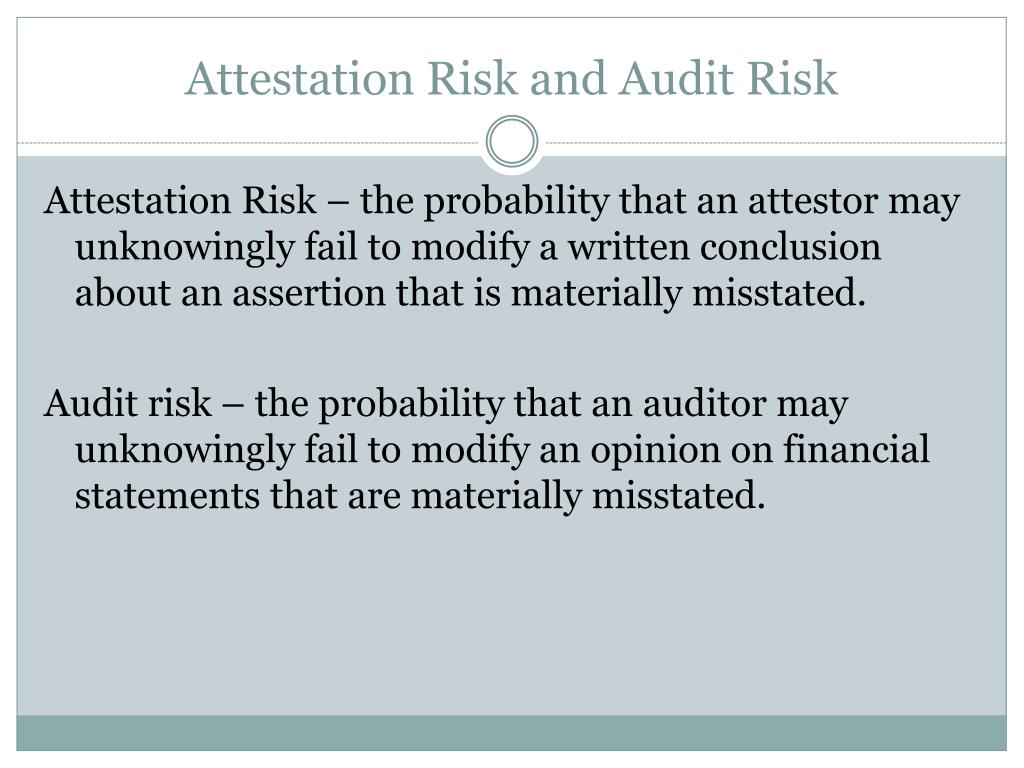 Attestation Risk and Audit Risk

Attestation Risk – the probability that an attestor may unknowingly fail to modify a written conclusion about an assertion that is materially misstated.

Audit risk – the probability that an auditor may unknowingly fail to modify an opinion on financial statements that are materially misstated.